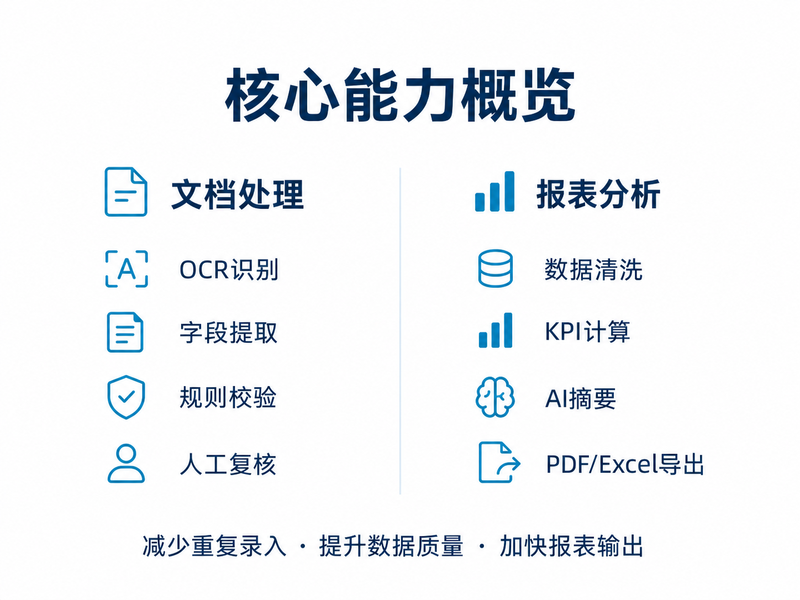 核心能力概览

文档处理

OCR识别

字段提取

规则校验

人工复核

报表分析

数据清洗

KPI计算

AI摘要

PDF/Excel导出

减少重复录入 · 提升数据质量 · 加快报表输出